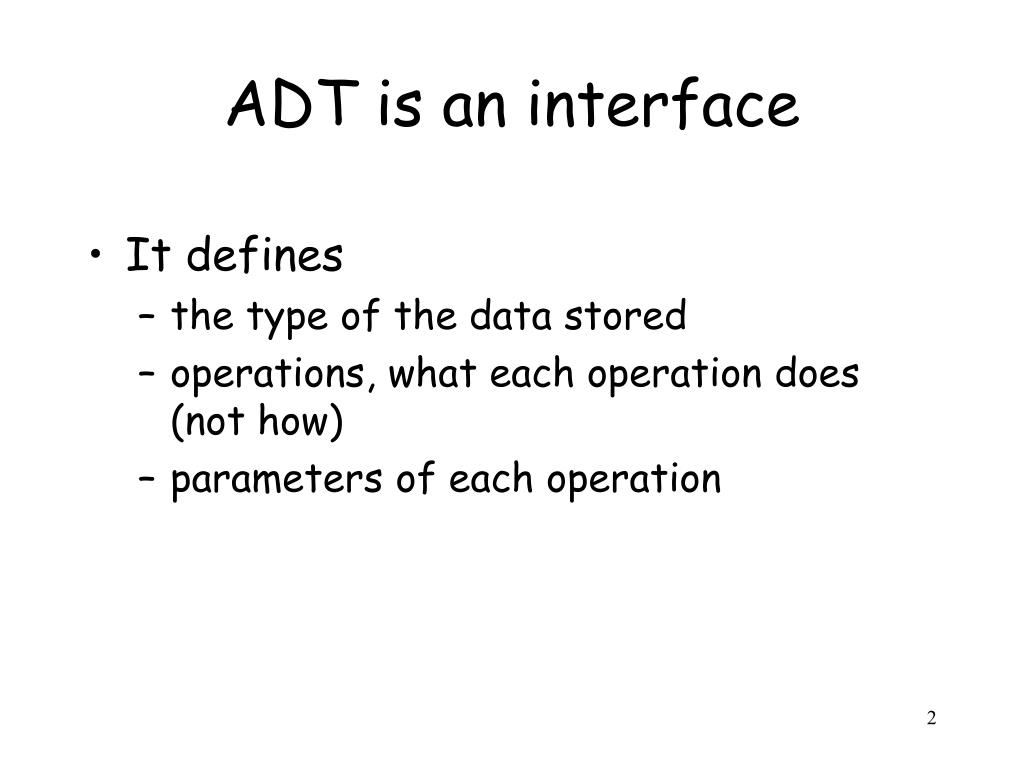 ADT is an interface

• It defines
– the type of the data stored
– operations, what each operation does (not how)
– parameters of each operation

2